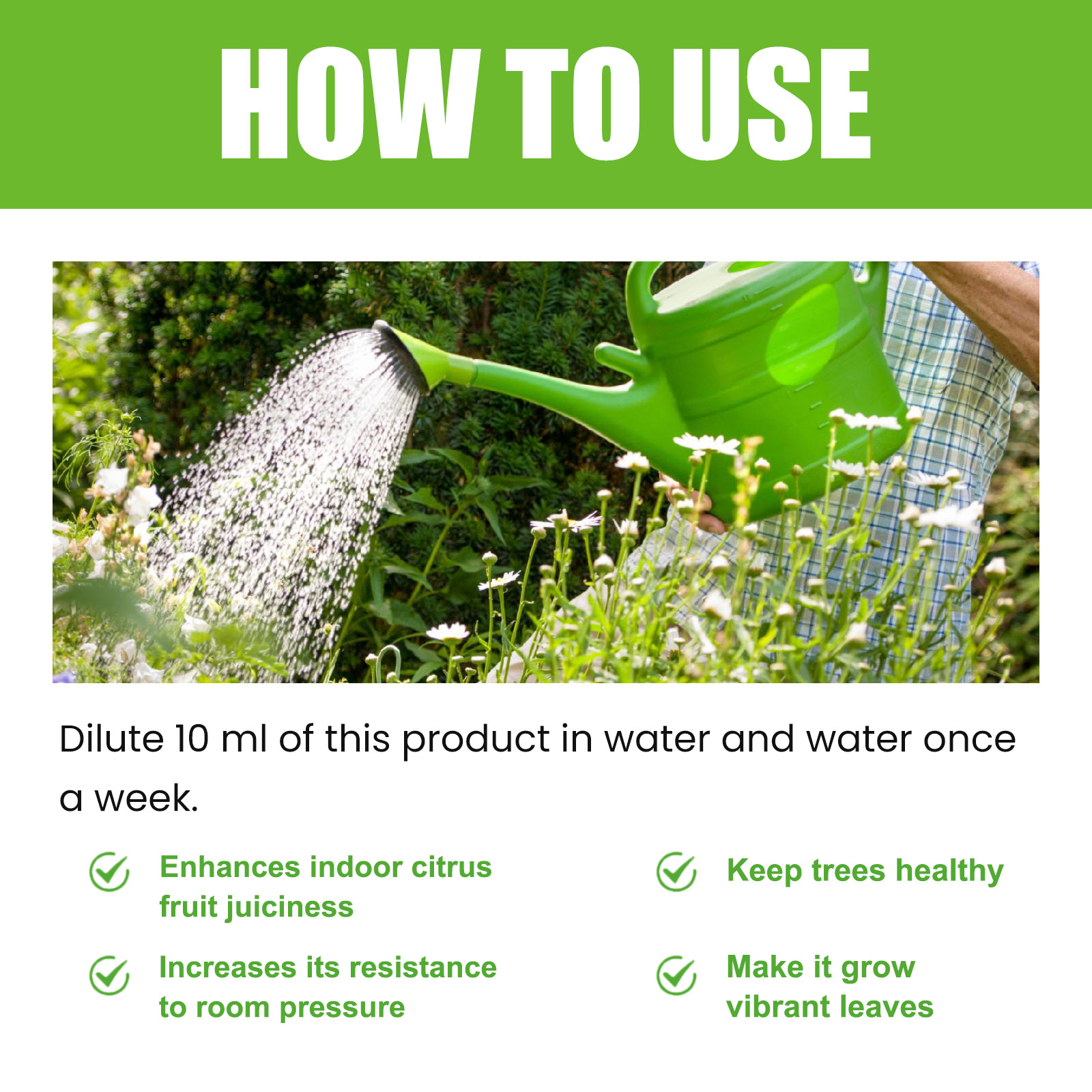 HOW TO USE

Dilute 10 ml of this product in water and water once a week.

Enhances indoor citrus fruit juiciness

Increases its resistance to room pressure

Keep trees healthy

Make it grow vibrant leaves